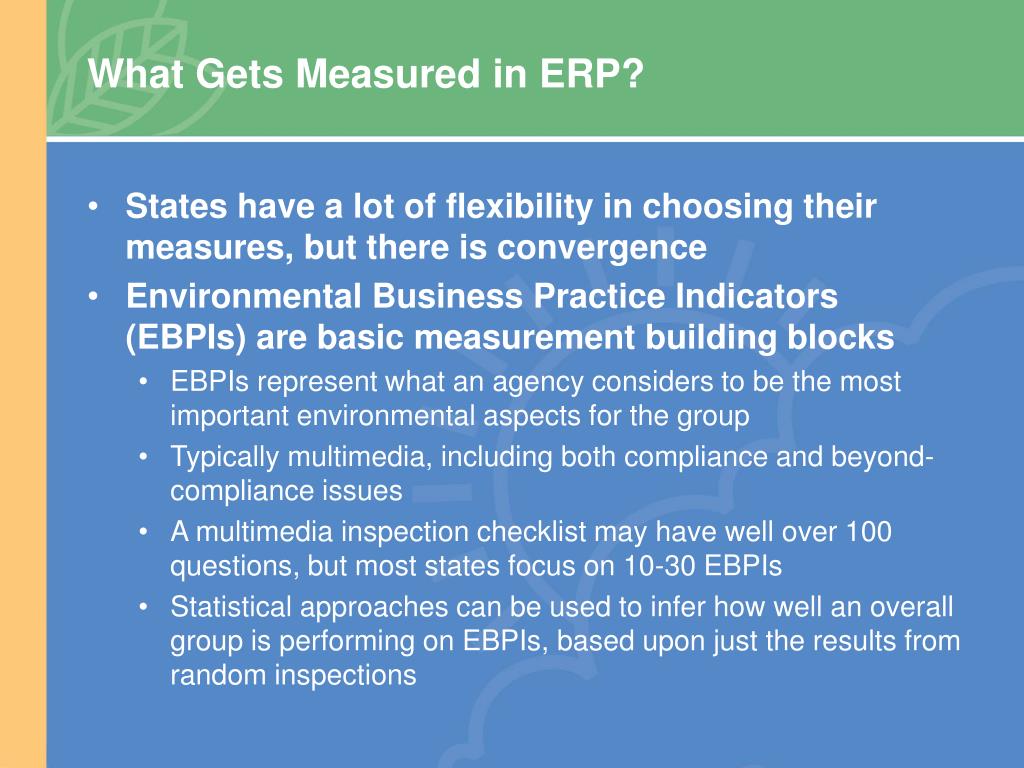 What Gets Measured in ERP?

• States have a lot of flexibility in choosing their measures, but there is convergence
• Environmental Business Practice Indicators (EBPIs) are basic measurement building blocks
  • EBPIs represent what an agency considers to be the most important environmental aspects for the group
  • Typically multimedia, including both compliance and beyond-compliance issues
  • A multimedia inspection checklist may have well over 100 questions, but most states focus on 10-30 EBPIs
  • Statistical approaches can be used to infer how well an overall group is performing on EBPIs, based upon just the results from random inspections